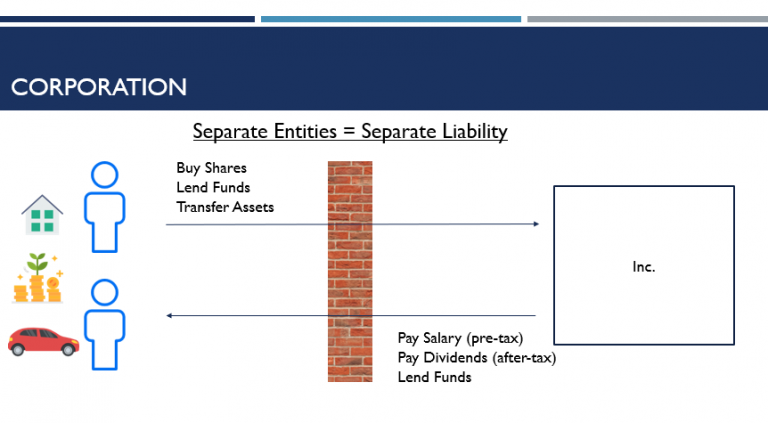 CORPORATION

Separate Entities = Separate Liability

Buy Shares
Lend Funds
Transfer Assets

Inc.

Pay Salary (pre-tax)
Pay Dividends (after-tax)
Lend Funds